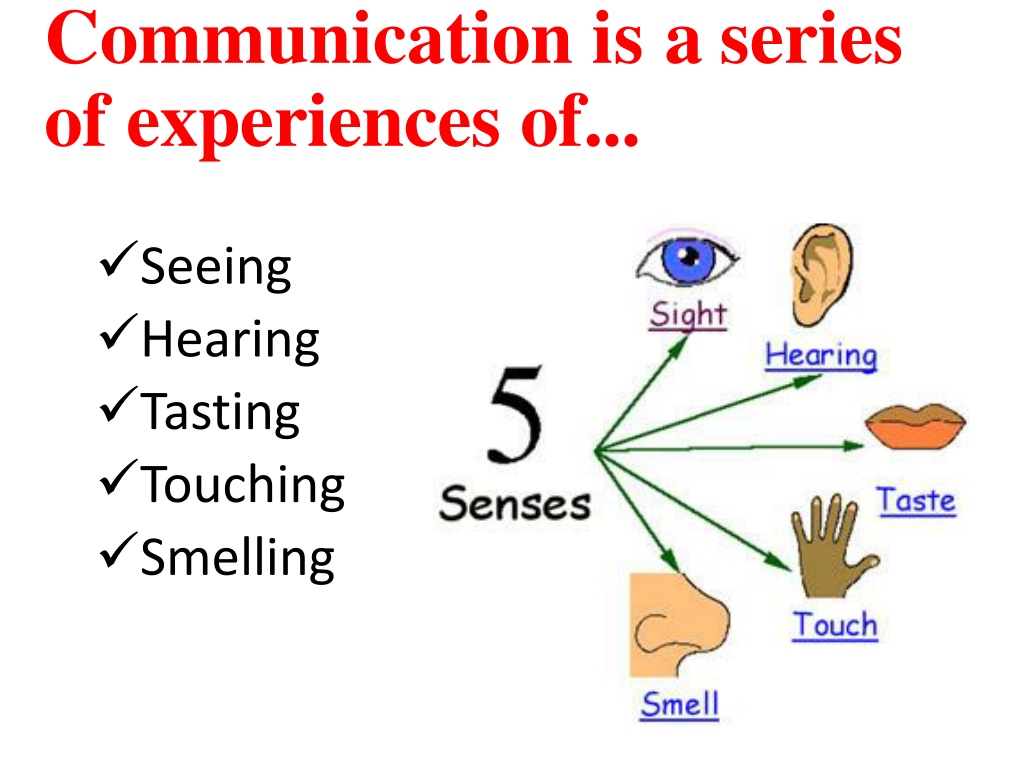 Communication is a series of experiences of...

✓Seeing
✓Hearing
✓Tasting
✓Touching
✓Smelling

5
Senses

Sight
Hearing
Taste
Touch
Smell